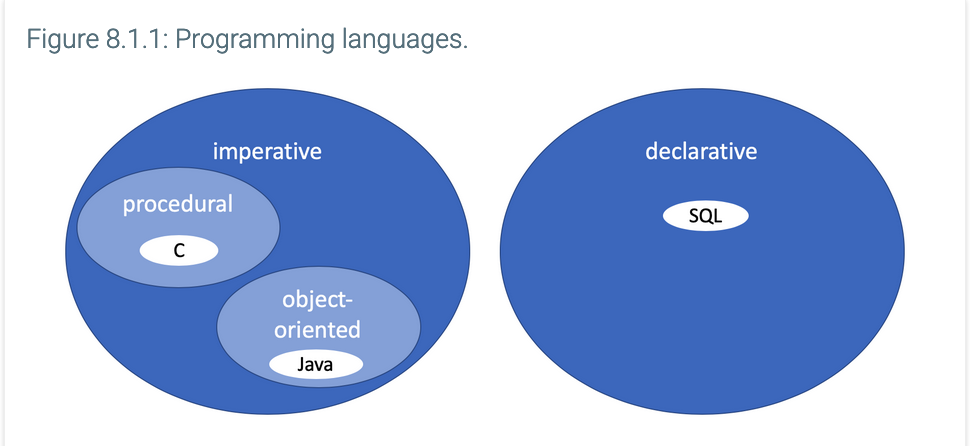 Figure 8.1.1: Programming languages.

imperative

procedural

C

object-oriented

Java

declarative

SQL